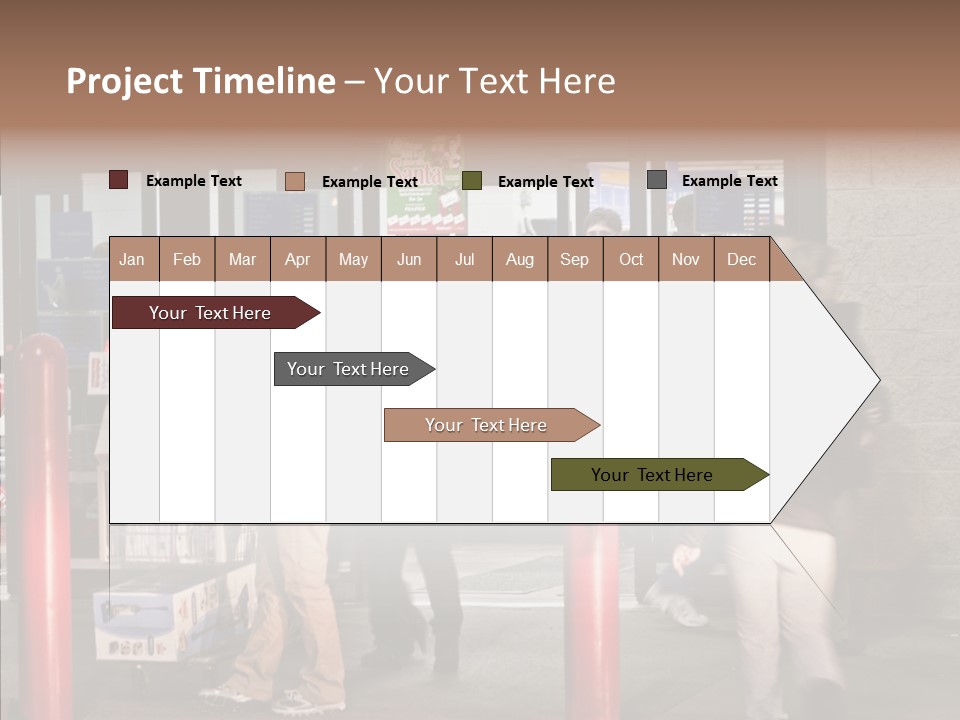 Project Timeline – Your Text Here

Example Text
Example Text
Example Text
Example Text

| Jan | Feb | Mar | Apr | May | Jun | Jul | Aug | Sep | Oct | Nov | Dec |
|---|---|---|---|---|---|---|---|---|---|---|---|

Your Text Here
Your Text Here
Your Text Here
Your Text Here